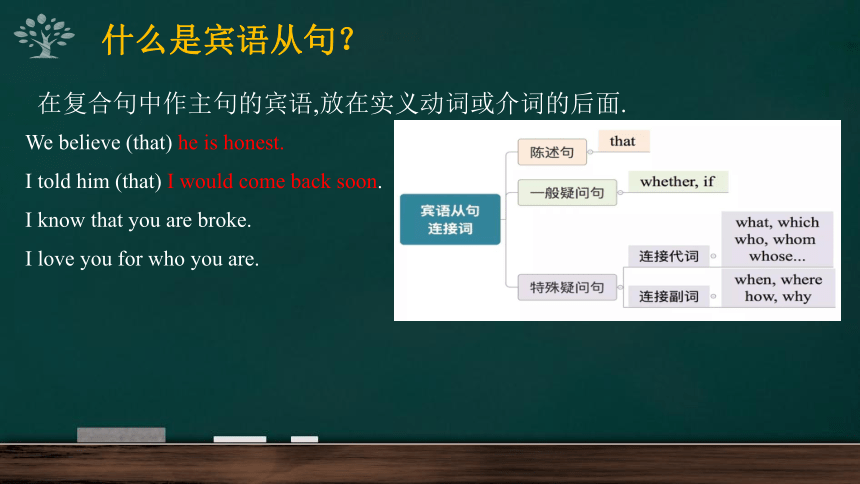 什么是宾语从句？

在复合句中作主句的宾语,放在实义动词或介词的后面.

We believe (that) he is honest.

I told him (that) I would come back soon.

I know that you are broke.

I love you for who you are.

宾语从句连接词

陈述句

that

一般疑问句

whether, if

特殊疑问句

连接代词

what, which who, whom whose...

连接副词

when, where how, why